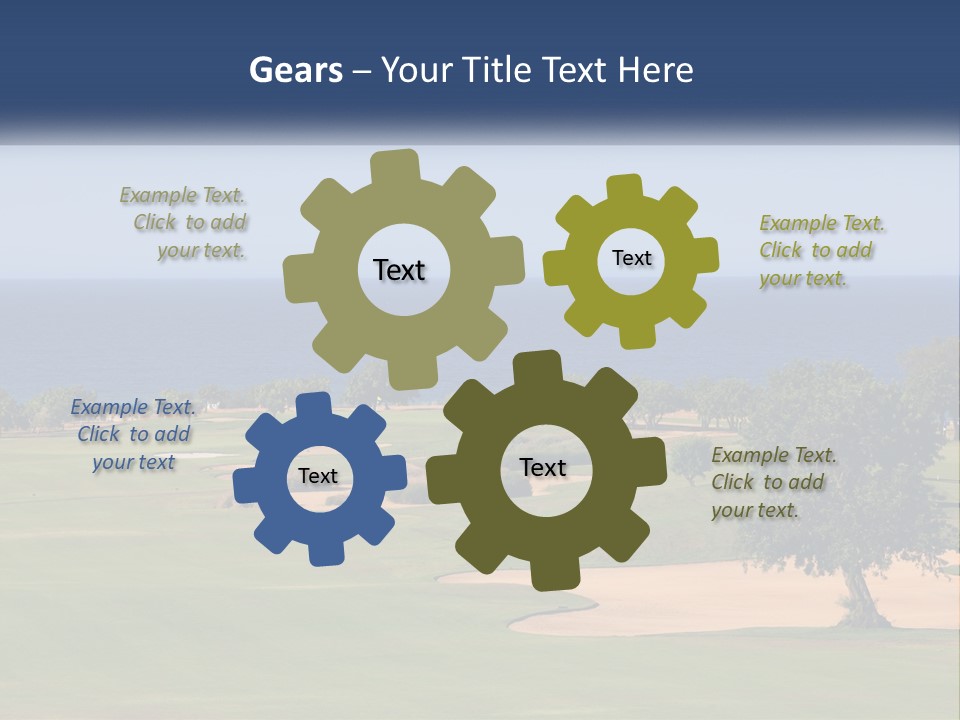 Gears – Your Title Text Here

Example Text. Click to add your text.

Text

Text

Example Text. Click to add your text.

Example Text. Click to add your text

Text

Text

Example Text. Click to add your text.